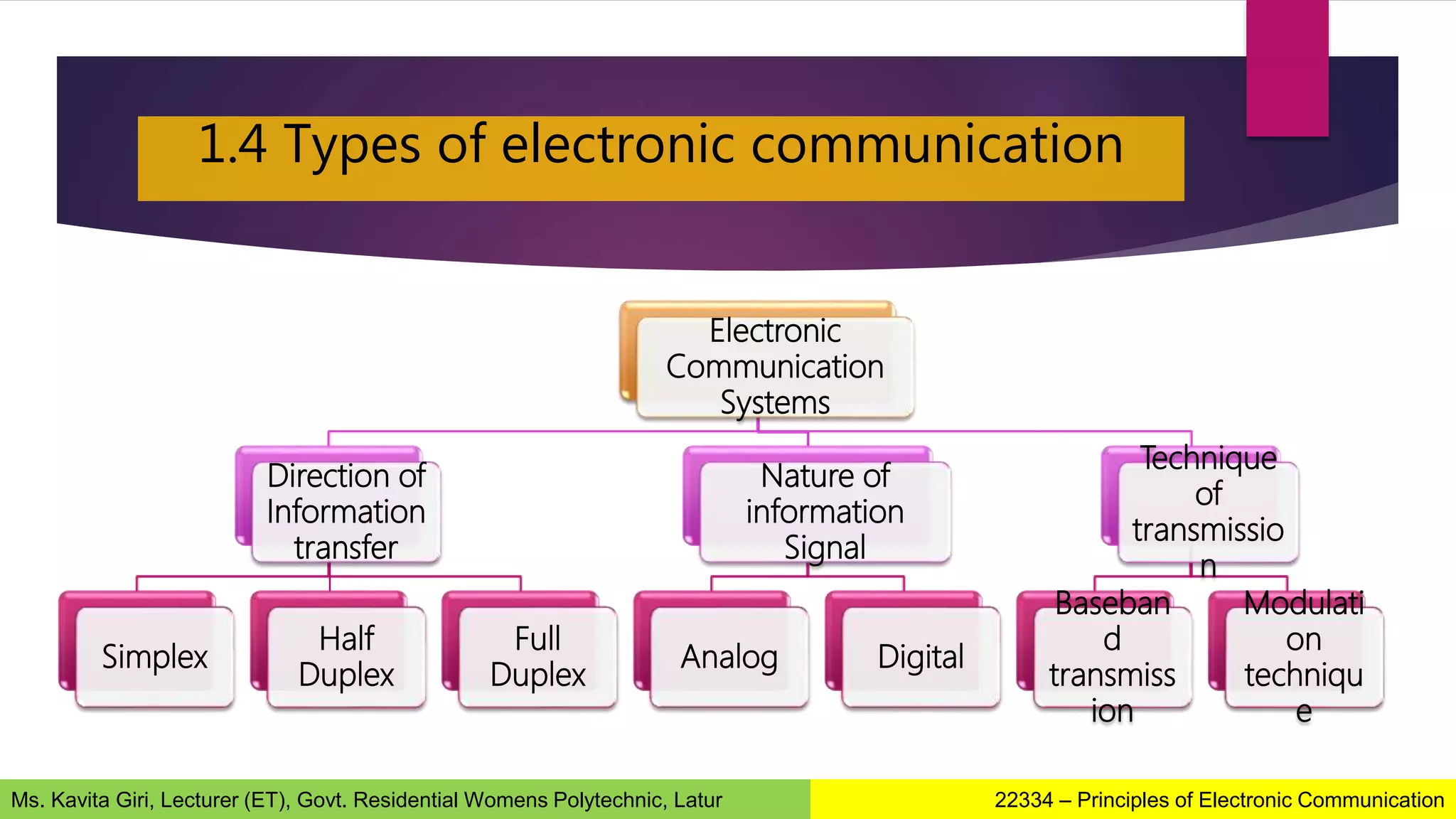 1.4 Types of electronic communication

Electronic Communication Systems

Direction of Information transfer

Nature of information Signal

Technique of transmission

Simplex

Half Duplex

Full Duplex

Analog

Digital

Baseband transmission

Modulation technique

Ms. Kavita Giri, Lecturer (ET), Govt. Residential Womens Polytechnic, Latur

22334 – Principles of Electronic Communication